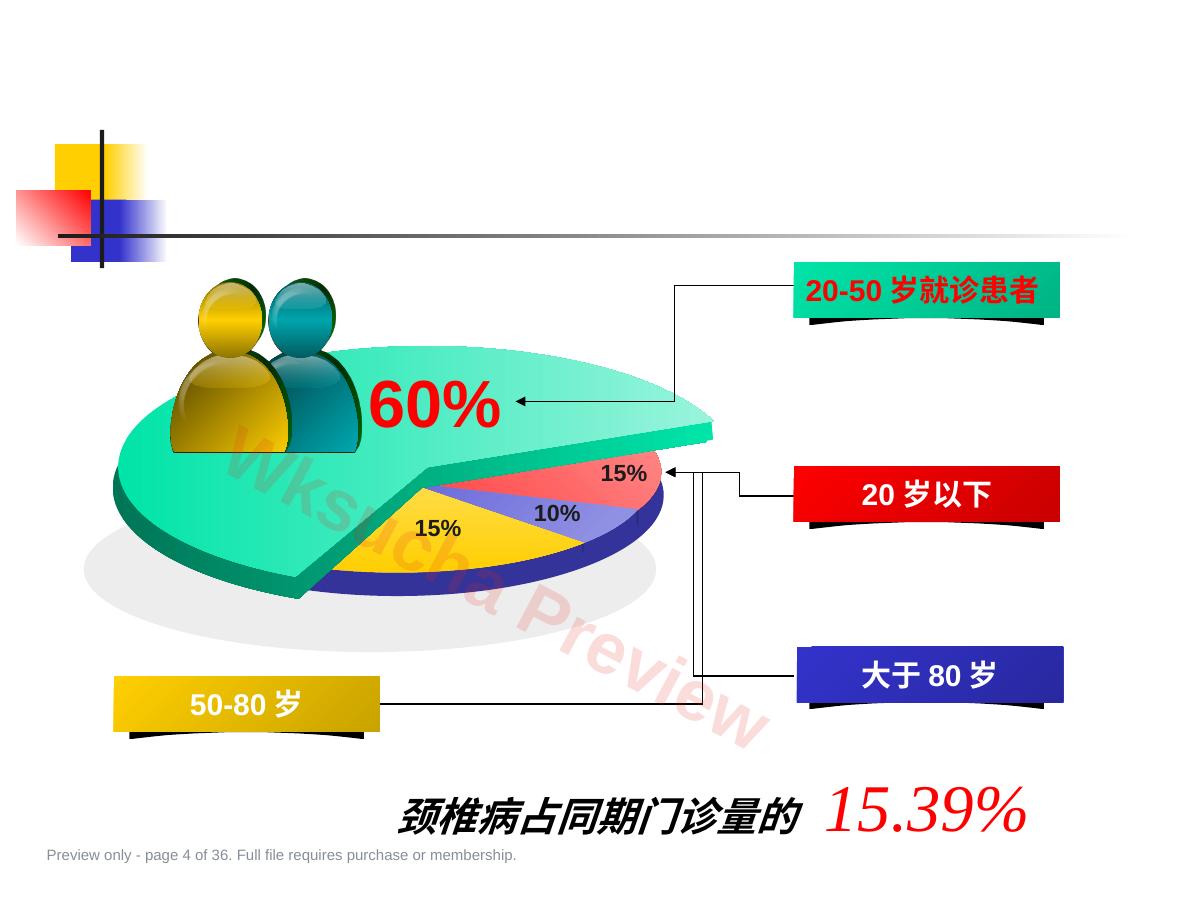 20-50 岁就诊患者

60%

15%

10%

15%

20 岁以下

大于 80 岁

50-80 岁

Wksucha Preview

颈椎病占同期门诊量的 15.39%

Preview only - page 4 of 36. Full file requires purchase or membership.